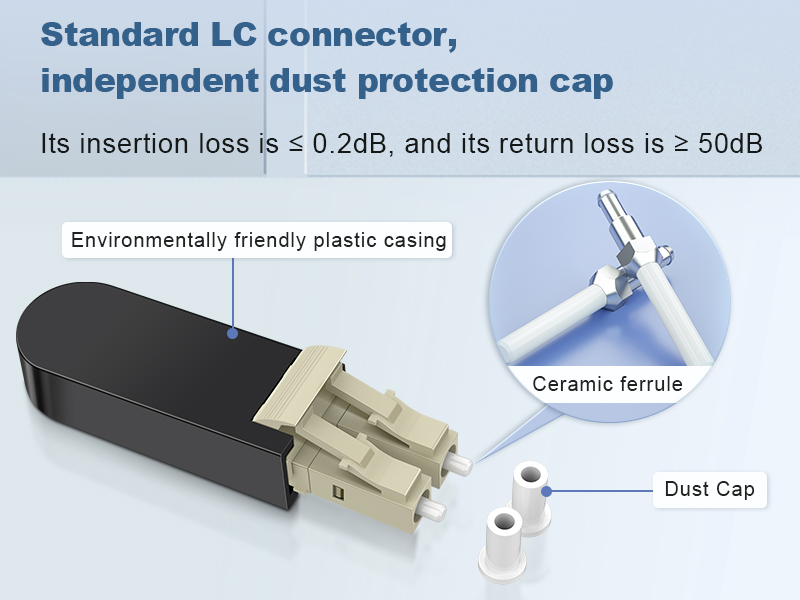 Standard LC connector, independent dust protection cap

Its insertion loss is ≤ 0.2dB, and its return loss is ≥ 50dB

Environmentally friendly plastic casing

Ceramic ferrule

Dust Cap